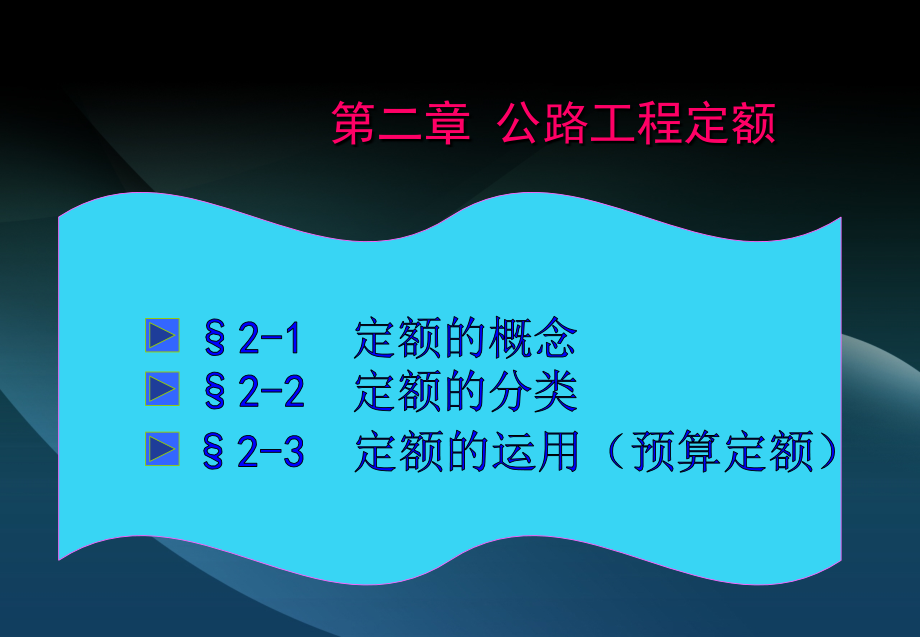 第二章 公路工程定额

§2-1 定额的概念
§2-2 定额的分类
§2-3 定额的运用（预算定额）